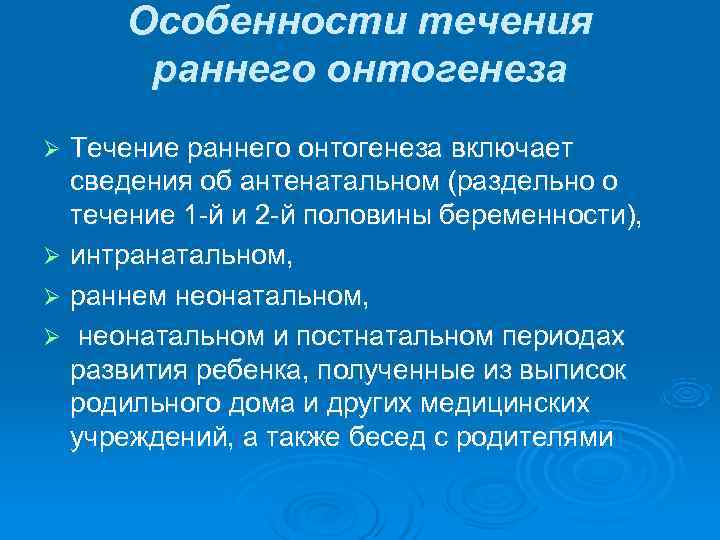 Особенности течения раннего онтогенеза

➢ Течение раннего онтогенеза включает сведения об антенатальном (раздельно о течение 1-й и 2-й половины беременности),

➢ интранатальном,

➢ раннем неонатальном,

➢ неонатальном и постнатальном периодах развития ребенка, полученные из выписок родильного дома и других медицинских учреждений, а также бесед с родителями